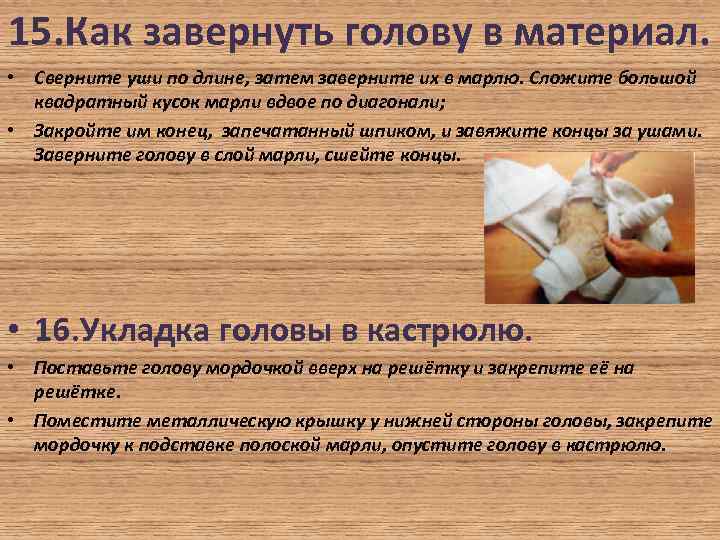 15.Как завернуть голову в материал.

• Сверните уши по длине, затем заверните их в марлю. Сложите большой квадратный кусок марли вдвое по диагонали;

• Закройте им конец, запечатанный шпиком, и завяжите концы за ушами. Заверните голову в слой марли, сшейте концы.

• 16.Укладка головы в кастрюлю.

• Поставьте голову мордочкой вверх на решётку и закрепите её на решётке.

• Поместите металлическую крышку у нижней стороны головы, закрепите мордочку к подставке полоской марли, опустите голову в кастрюлю.